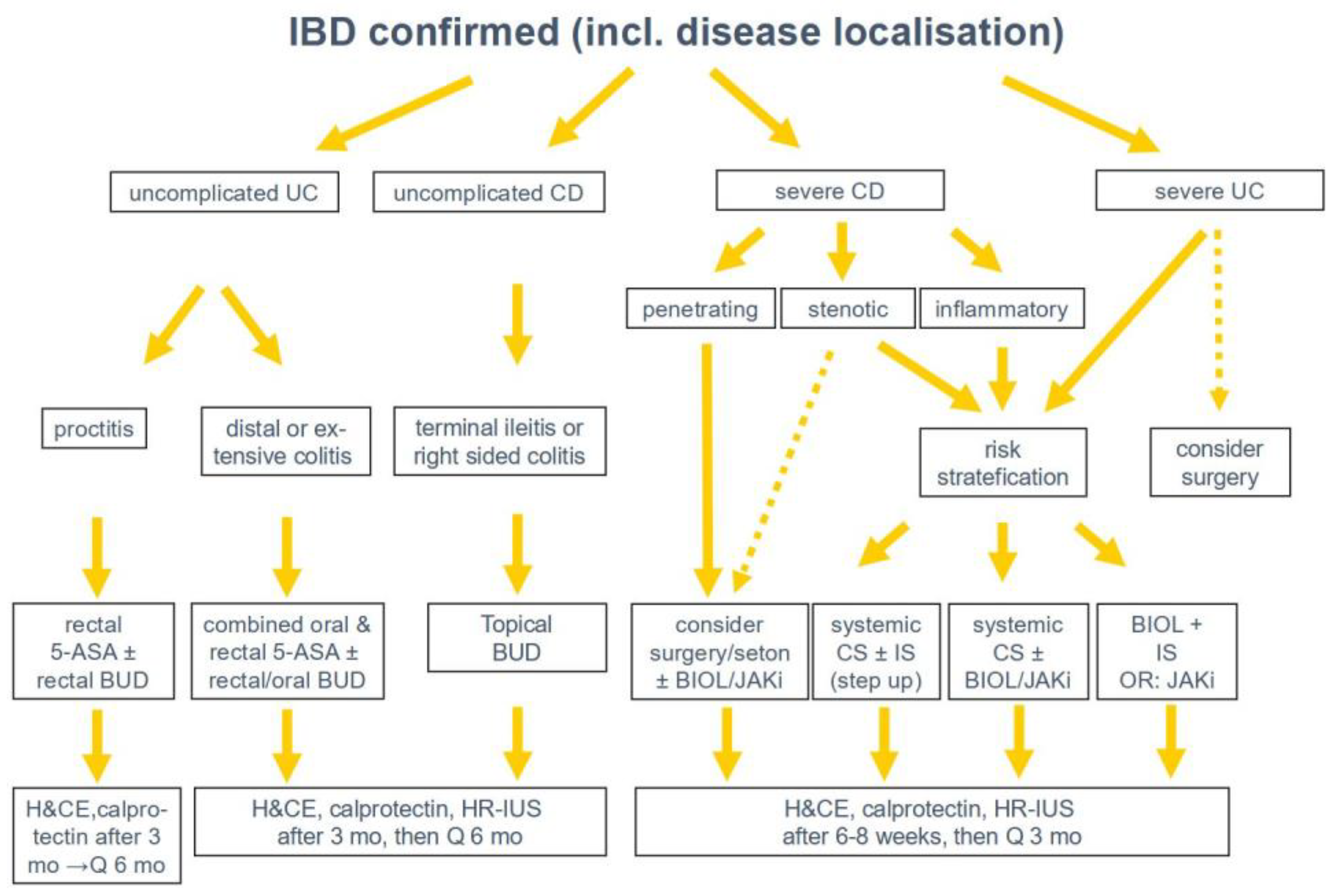 IBD confirmed (incl. disease localisation)

uncomplicated UC

uncomplicated CD

severe CD

severe UC

penetrating

stenotic

inflammatory

proctitis

distal or extensive colitis

terminal ileitis or right sided colitis

risk stratefication

consider surgery

rectal 5-ASA ± rectal BUD

combined oral & rectal 5-ASA ± rectal/oral BUD

Topical BUD

consider surgery/seton ± BIOL/JAKi

systemic CS ± IS (step up)

systemic CS ± BIOL/JAKi

BIOL + IS OR: JAKi

H&CE,calprotectin after 3 mo →Q 6 mo

H&CE, calprotectin, HR-IUS after 3 mo, then Q 6 mo

H&CE, calprotectin, HR-IUS after 6-8 weeks, then Q 3 mo